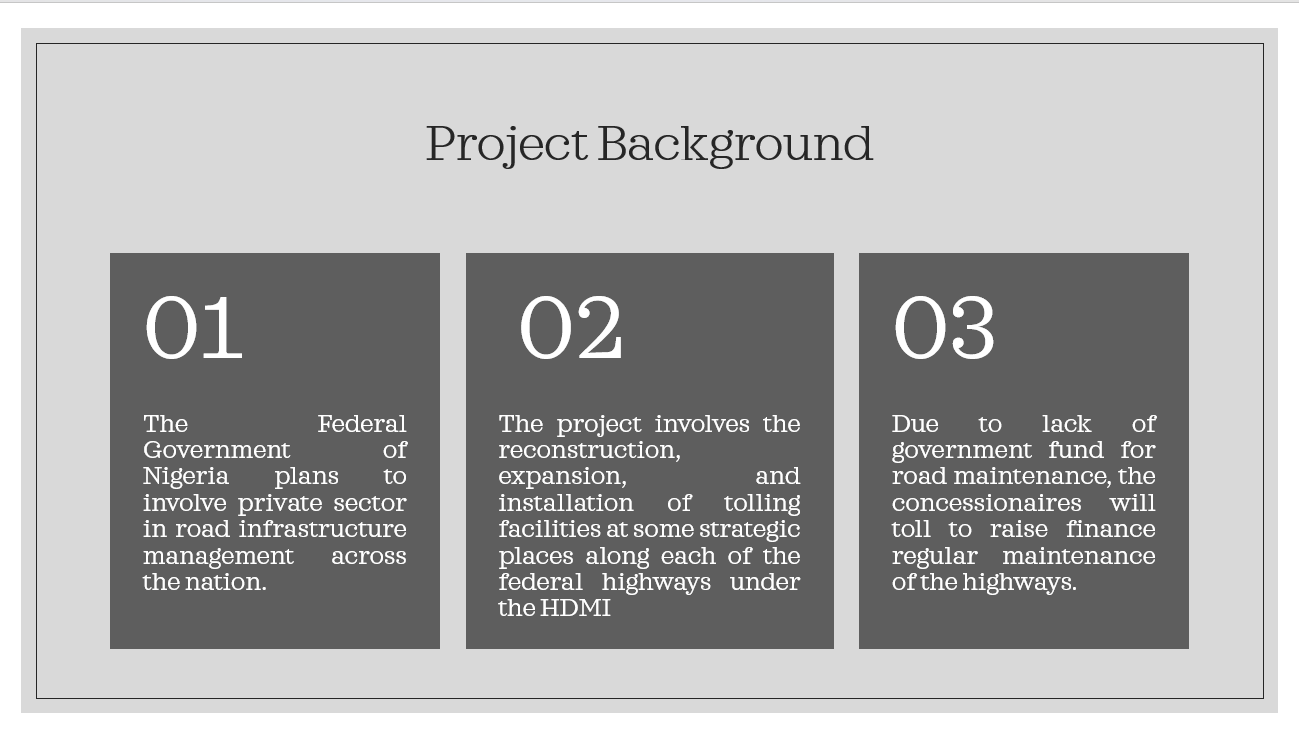 Project Background

01

The Federal Government of Nigeria plans to involve private sector in road infrastructure management across the nation.

02

The project involves the reconstruction, expansion, and installation of tolling facilities at some strategic places along each of the federal highways under the HDMI

03

Due to lack of government fund for road maintenance, the concessionaires will toll to raise finance regular maintenance of the highways.